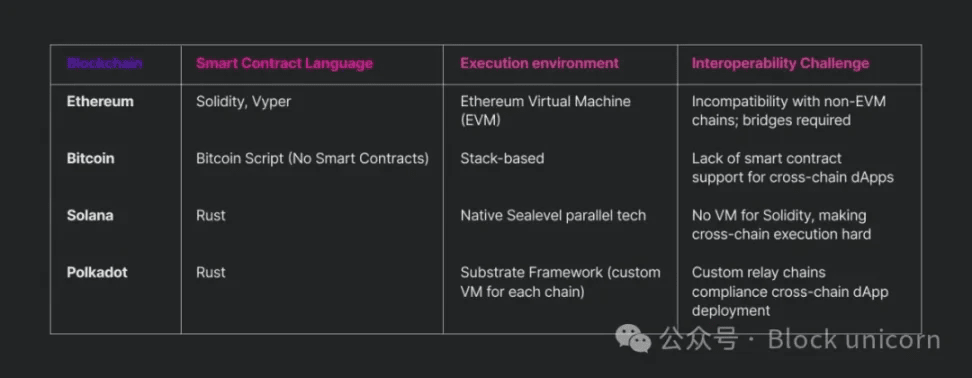 | Blockchain | Smart Contract Language | Execution environment | Interoperability Challenge |
|---|---|---|---|
| Ethereum | Solidity, Vyper | Ethereum Virtual Machine (EVM) | Incompatibility with non-EVM chains; bridges required |
| Bitcoin | Bitcoin Script (No Smart Contracts) | Stack-based | Lack of smart contract support for cross-chain dApps |
| Solana | Rust | Native Sealevel parallel tech | No VM for Solidity, making cross-chain execution hard |
| Polkadot | Rust | Substrate Framework (custom VM for each chain) | Custom relay chains compliance cross-chain dApp deployment |

公众号 · Block unicorn